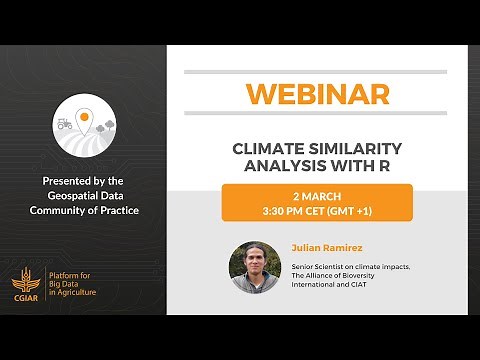 Presented by the Geospatial Data Community of Practice

CGIAR

Platform for Big Data in Agriculture

WEBINAR

CLIMATE SIMILARITY ANALYSIS WITH R

2 MARCH
3:30 PM CET (GMT +1)

Julian Ramirez

Senior Scientist on climate impacts, The Alliance of Bioversity International and CIAT